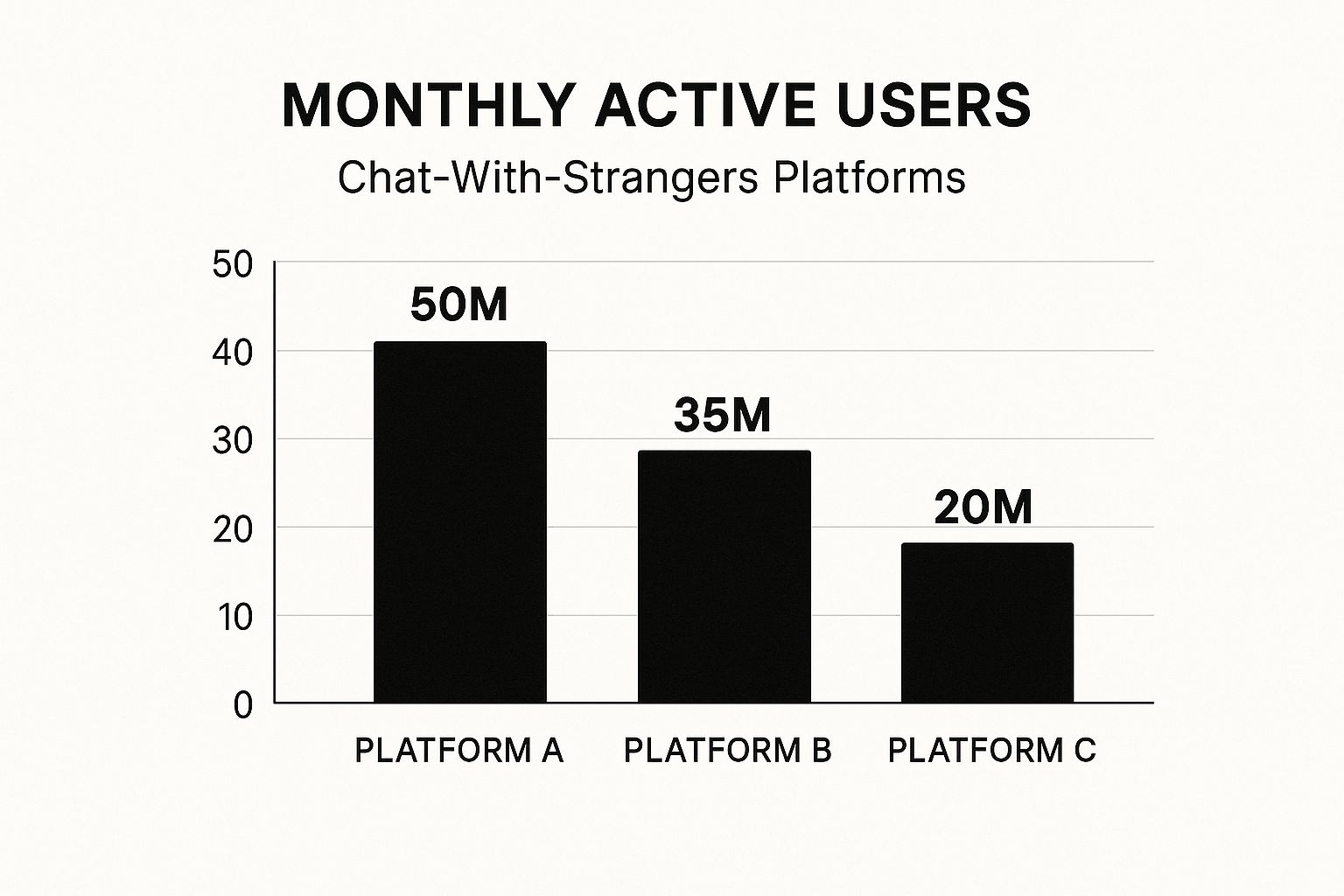 MONTHLY ACTIVE USERS
Chat-With-Strangers Platforms

50
40
30
20
10
0

50M
35M
20M

PLATFORM A
PLATFORM B
PLATFORM C